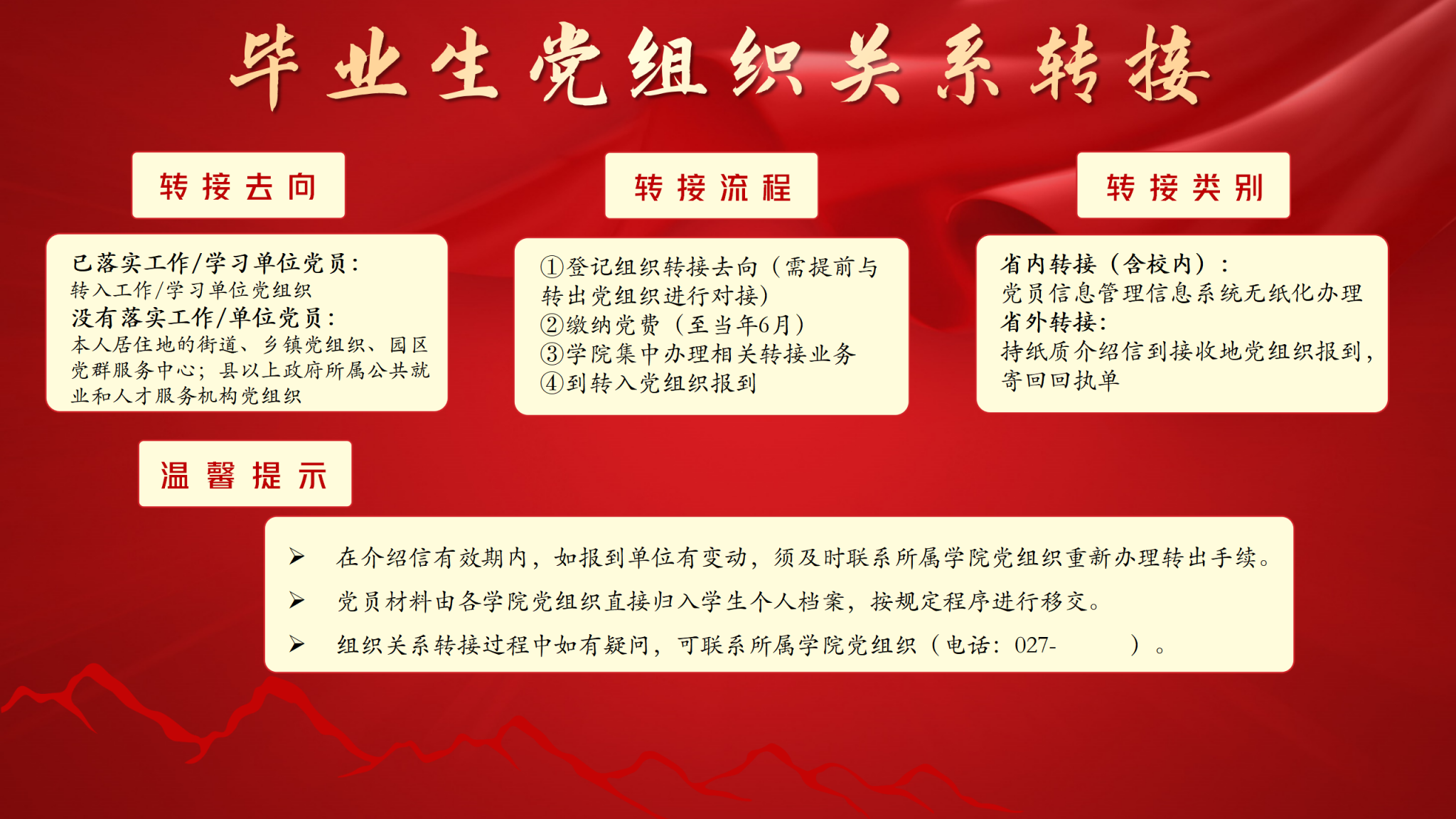 毕业生党组织关系转接

转接去向

已落实工作/学习单位党员：
转入工作/学习单位党组织
没有落实工作/单位党员：
本人居住地的街道、乡镇党组织、园区党群服务中心；县以上政府所属公共就业和人才服务机构党组织

转接流程

①登记组织转接去向（需提前与转出党组织进行对接）
②缴纳党费（至当年6月）
③学院集中办理相关转接业务
④到转入党组织报到

转接类别

省内转接（含校内）：
党员信息管理信息系统无纸化办理
省外转接：
持纸质介绍信到接收地党组织报到，寄回回执单

温馨提示

➢ 在介绍信有效期内，如报到单位有变动，须及时联系所属学院党组织重新办理转出手续。
➢ 党员材料由各学院党组织直接归入学生个人档案，按规定程序进行移交。
➢ 组织关系转接过程中如有疑问，可联系所属学院党组织（电话：027-　　　）。